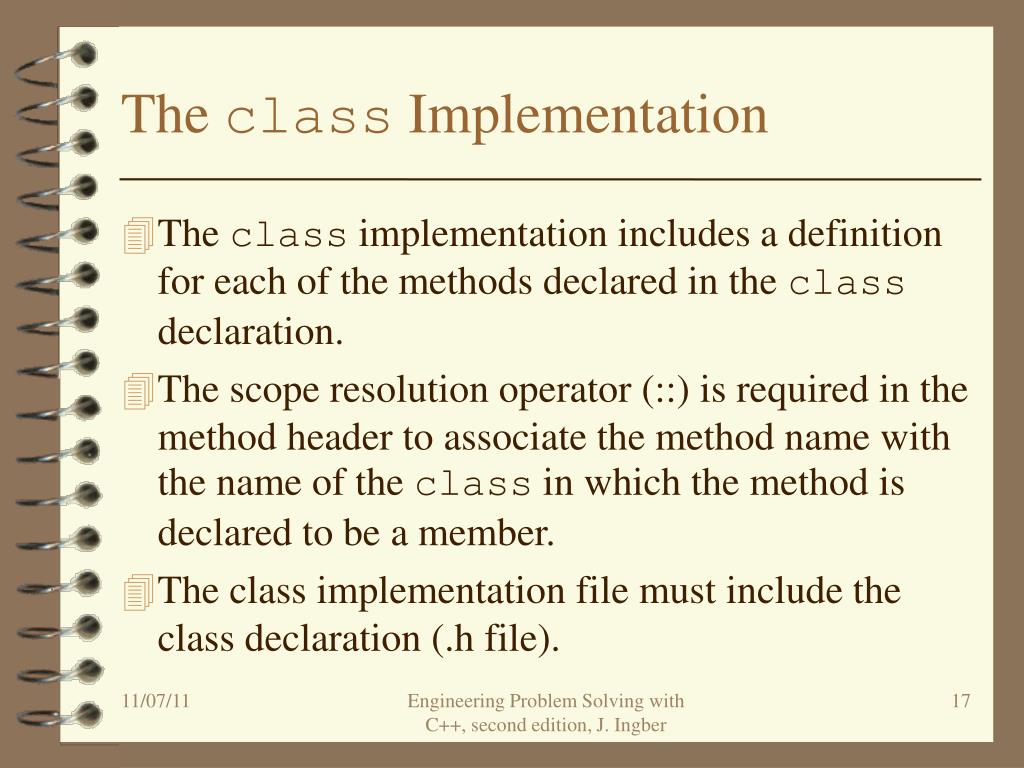 The class Implementation

The class implementation includes a definition for each of the methods declared in the class declaration.

The scope resolution operator (::) is required in the method header to associate the method name with the name of the class in which the method is declared to be a member.

The class implementation file must include the class declaration (.h file).

11/07/11

Engineering Problem Solving with C++, second edition, J. Ingber

17